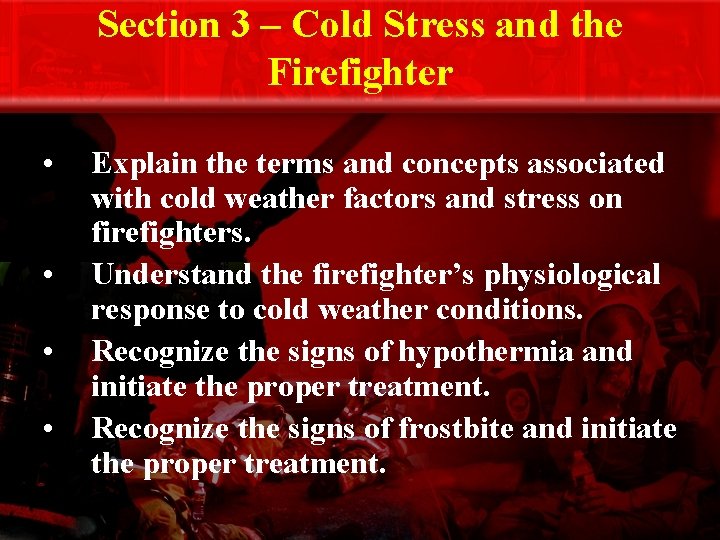 Section 3 – Cold Stress and the Firefighter

• Explain the terms and concepts associated with cold weather factors and stress on firefighters.
• Understand the firefighter's physiological response to cold weather conditions.
• Recognize the signs of hypothermia and initiate the proper treatment.
• Recognize the signs of frostbite and initiate the proper treatment.